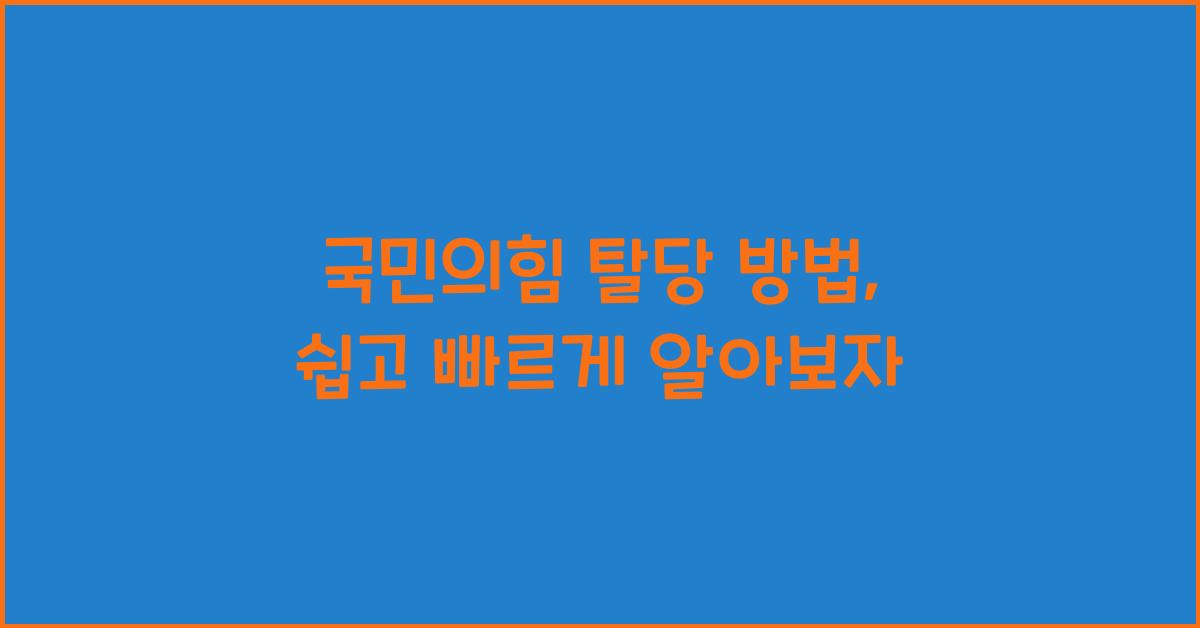 국민의힘 탈당 방법,
쉽고 빠르게 알아보자